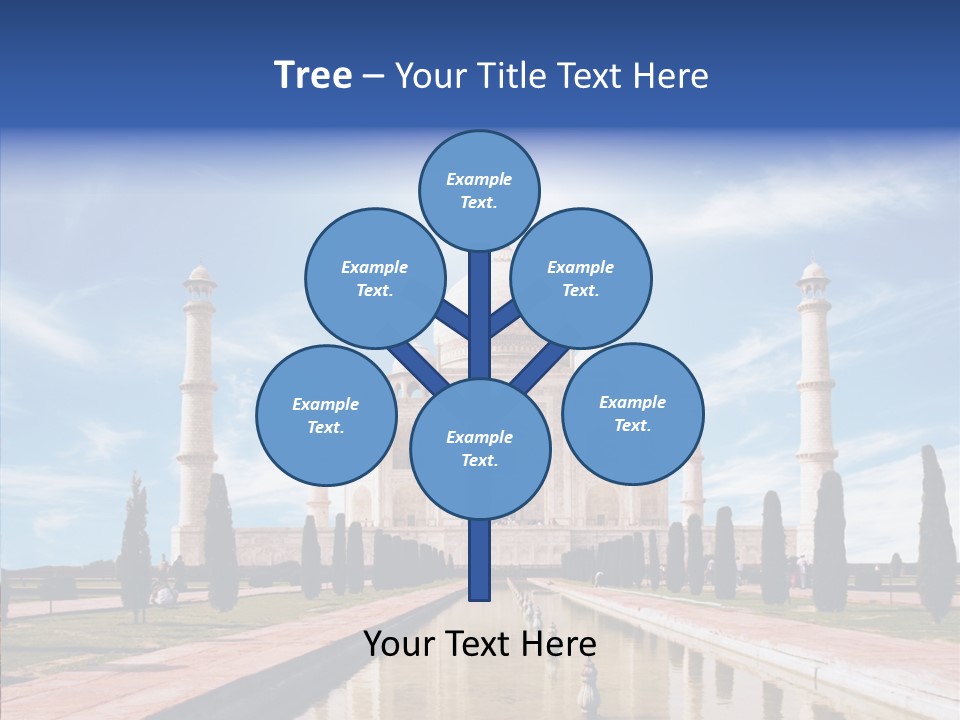 Tree – Your Title Text Here

Example Text.

Example Text.

Example Text.

Example Text.

Example Text.

Example Text.

Your Text Here